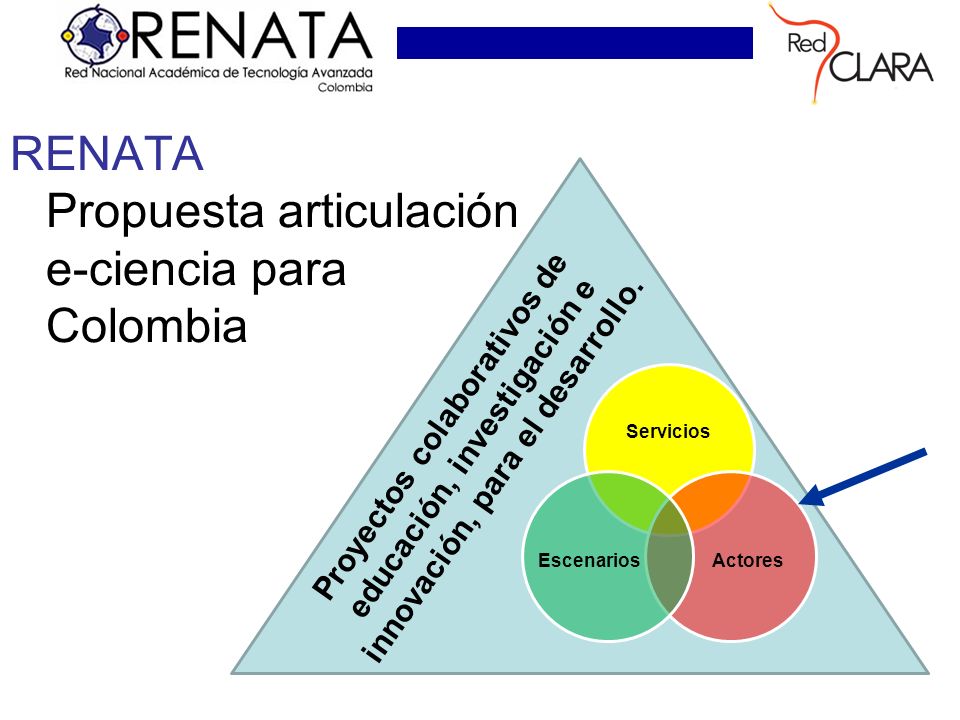 RENATA
Red Nacional Académica de Tecnología Avanzada
Colombia

Red CLARA

RENATA
Propuesta articulación e-ciencia para Colombia

Proyectos colaborativos de educación, investigación e innovación, para el desarrollo.

Servicios

Escenarios

Actores